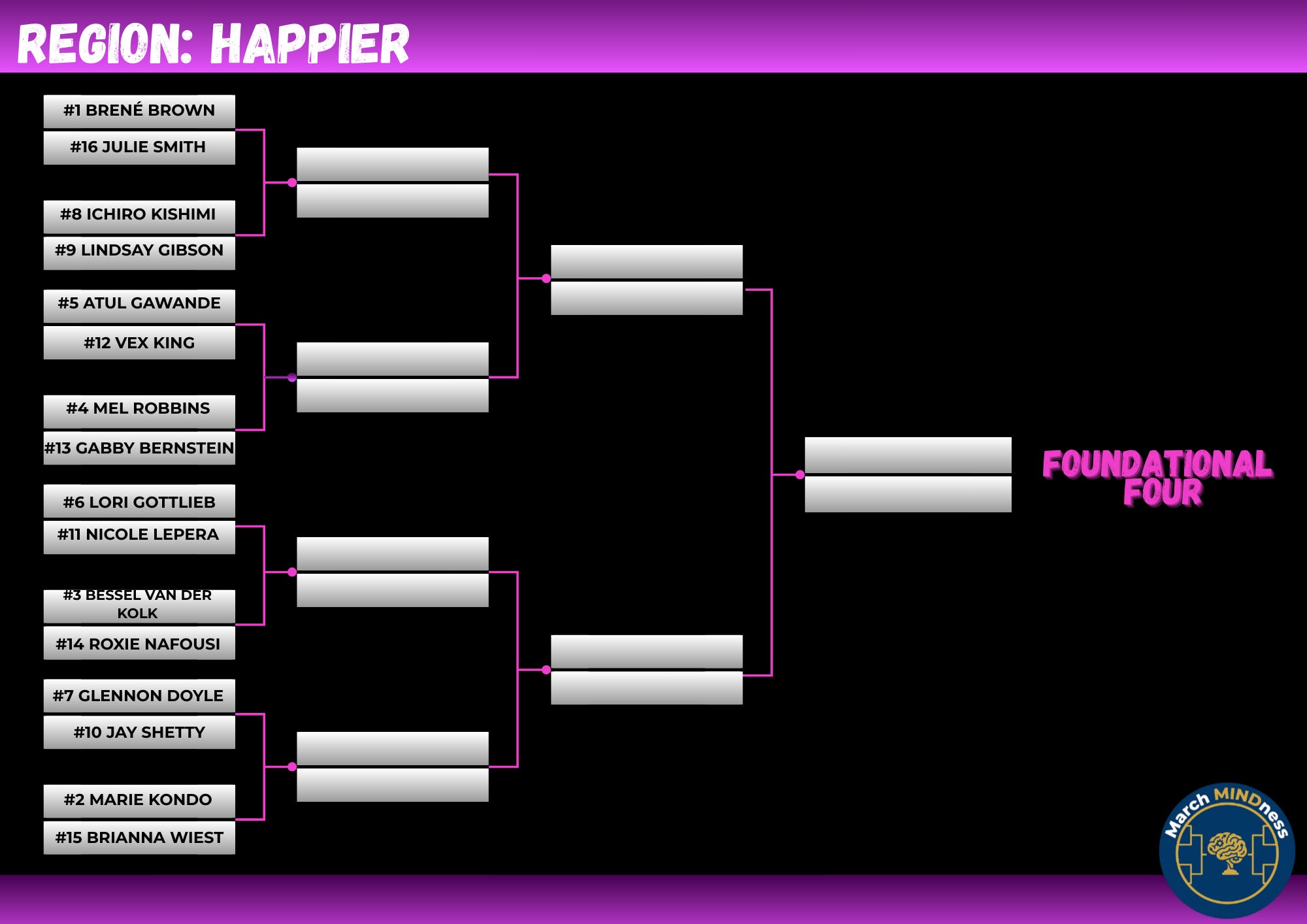 REGION: HAPPIER

#1 BRENÉ BROWN
#16 JULIE SMITH
#8 ICHIRO KISHIMI
#9 LINDSAY GIBSON
#5 ATUL GAWANDE
#12 VEX KING
#4 MEL ROBBINS
#13 GABBY BERNSTEIN
#6 LORI GOTTLIEB
#11 NICOLE LEPERA
#3 BESSEL VAN DER KOLK
#14 ROXIE NAFOUSI
#7 GLENNON DOYLE
#10 JAY SHETTY
#2 MARIE KONDO
#15 BRIANNA WIEST

FOUNDATIONAL FOUR

March MINDness